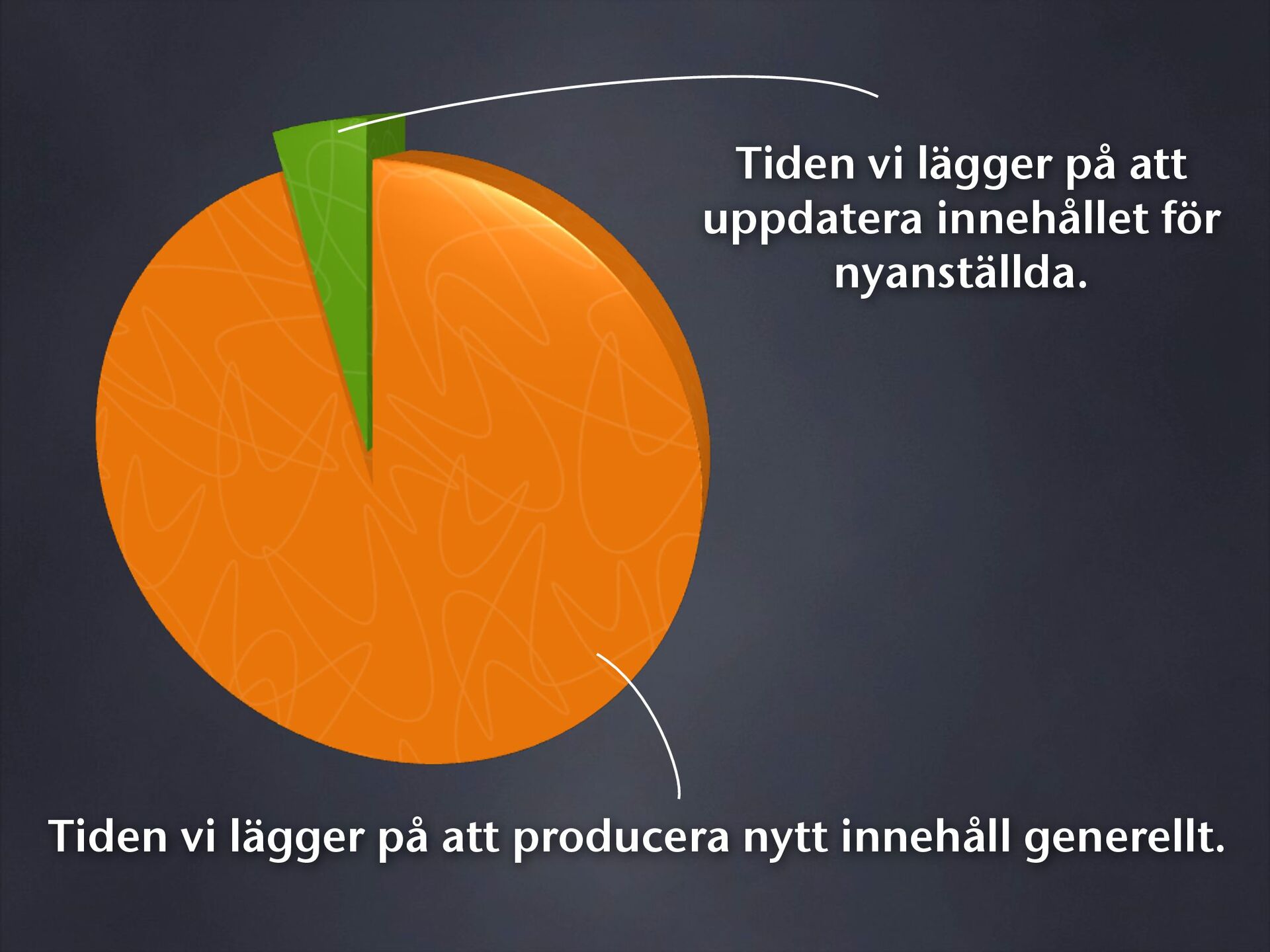 Tiden vi lägger på att uppdatera innehållet för nyanställda.

Tiden vi lägger på att producera nytt innehåll generellt.